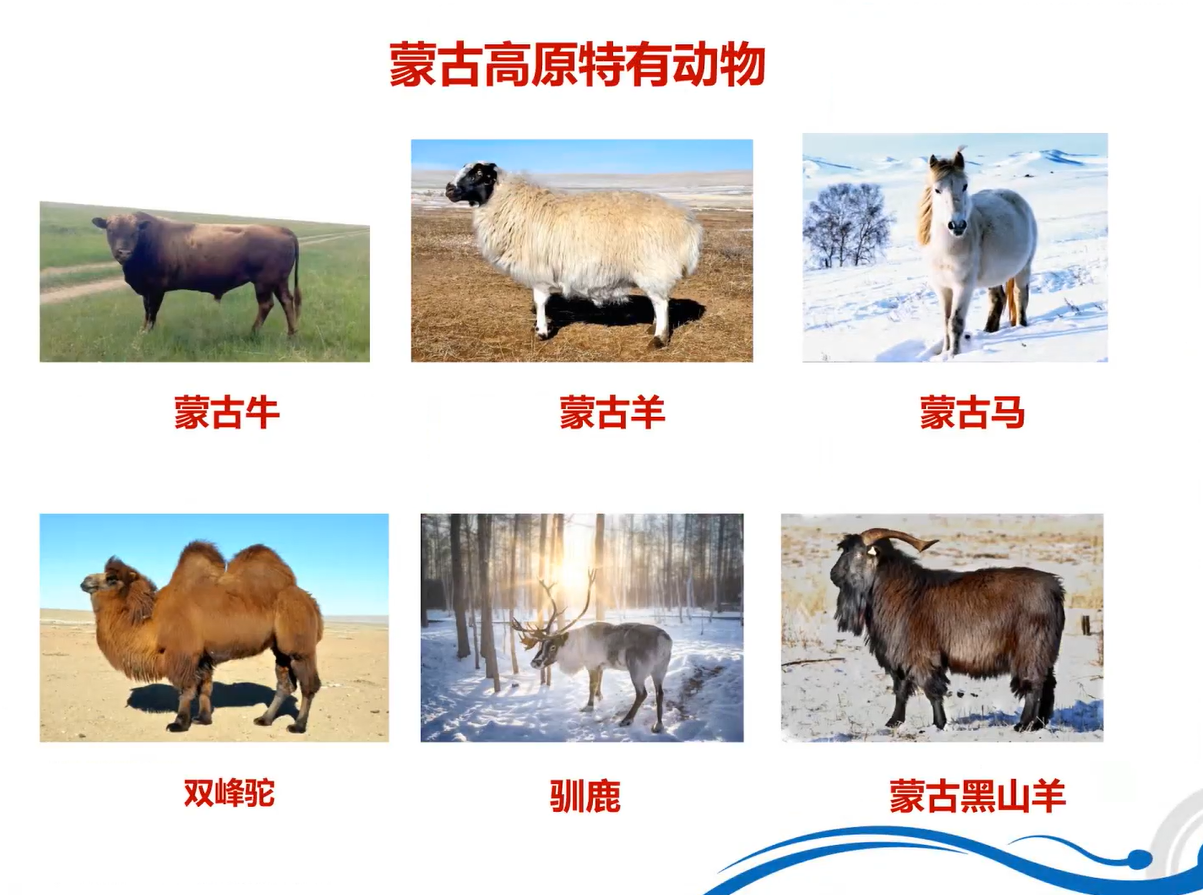 蒙古高原特有动物

蒙古牛

蒙古羊

蒙古马

双峰驼

驯鹿

蒙古黑山羊